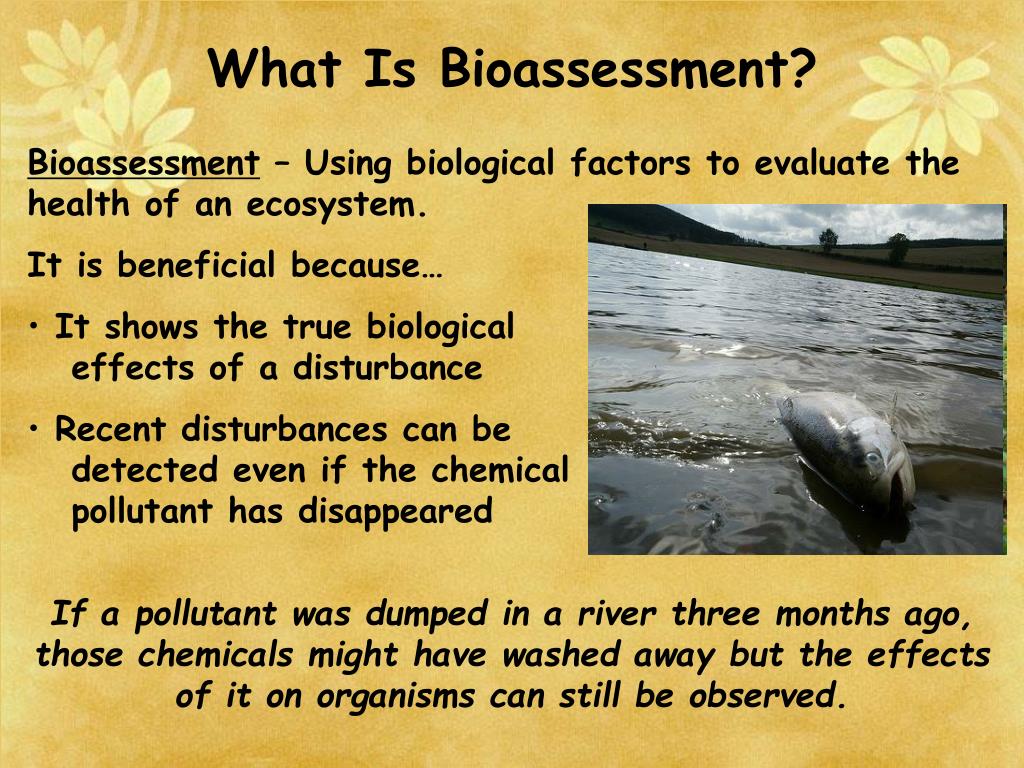 What Is Bioassessment?

Bioassessment – Using biological factors to evaluate the health of an ecosystem.

It is beneficial because…

• It shows the true biological effects of a disturbance

• Recent disturbances can be detected even if the chemical pollutant has disappeared

If a pollutant was dumped in a river three months ago, those chemicals might have washed away but the effects of it on organisms can still be observed.